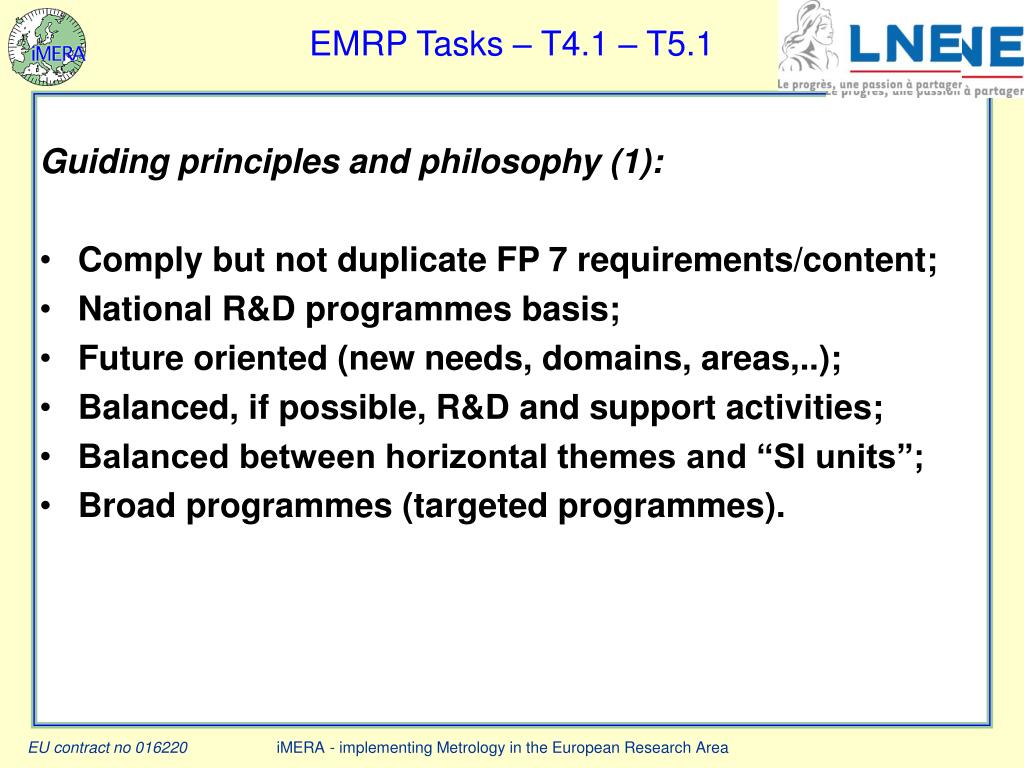 iMERA

EMRP Tasks – T4.1 – T5.1

LNE

Le progrès, une passion à partager

Guiding principles and philosophy (1):

• Comply but not duplicate FP 7 requirements/content;
• National R&D programmes basis;
• Future oriented (new needs, domains, areas,..);
• Balanced, if possible, R&D and support activities;
• Balanced between horizontal themes and “SI units”;
• Broad programmes (targeted programmes).

EU contract no 016220

iMERA - implementing Metrology in the European Research Area